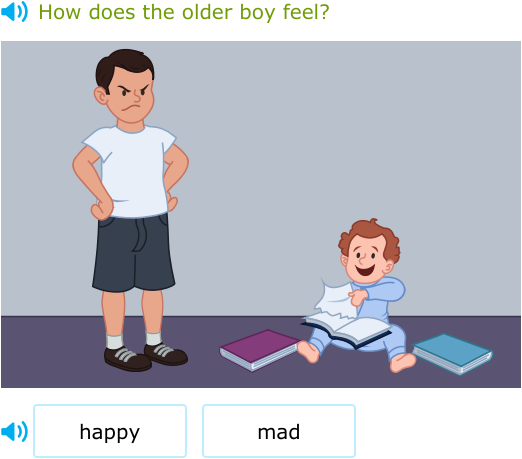 How does the older boy feel?

happy

mad